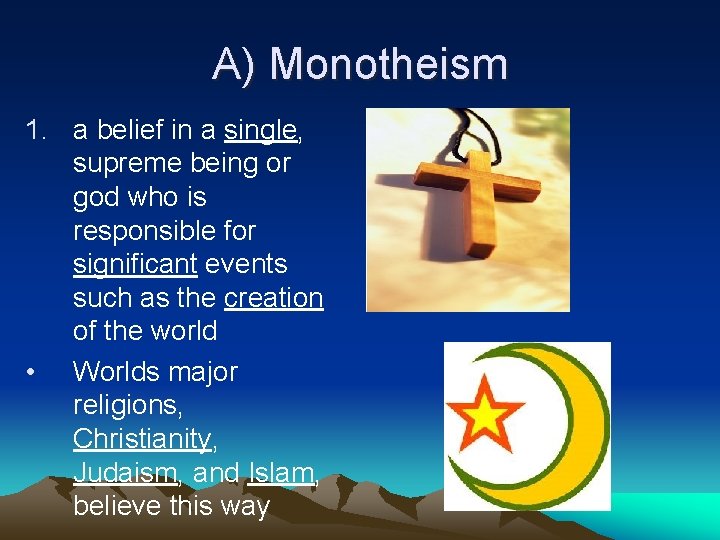 A) Monotheism

1. a belief in a single, supreme being or god who is responsible for significant events such as the creation of the world

• Worlds major religions, Christianity, Judaism, and Islam, believe this way